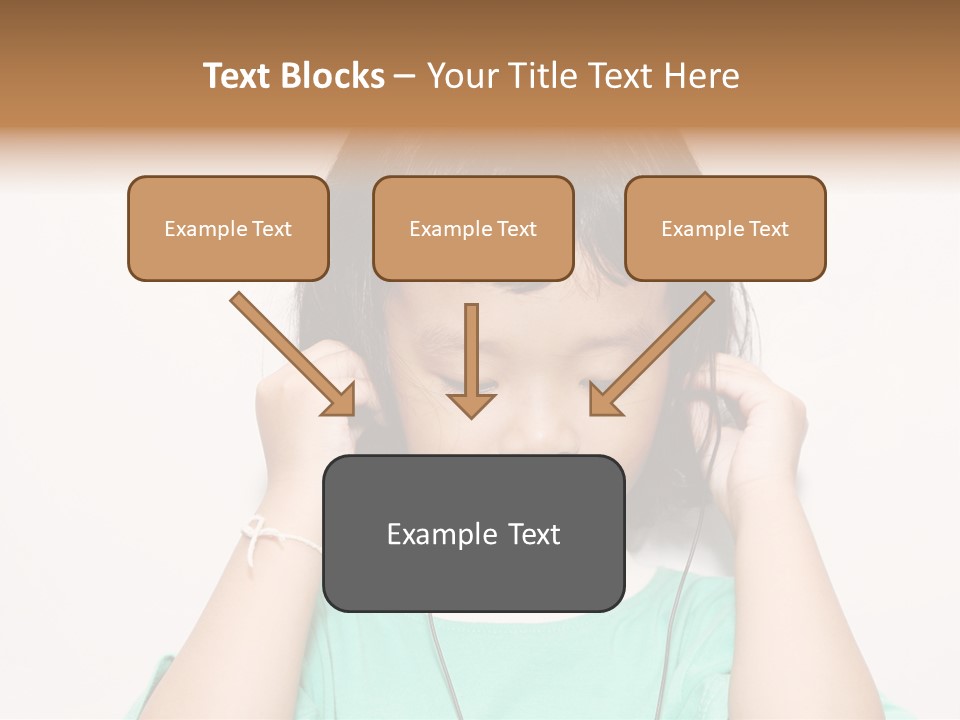 Text Blocks – Your Title Text Here

Example Text

Example Text

Example Text

Example Text